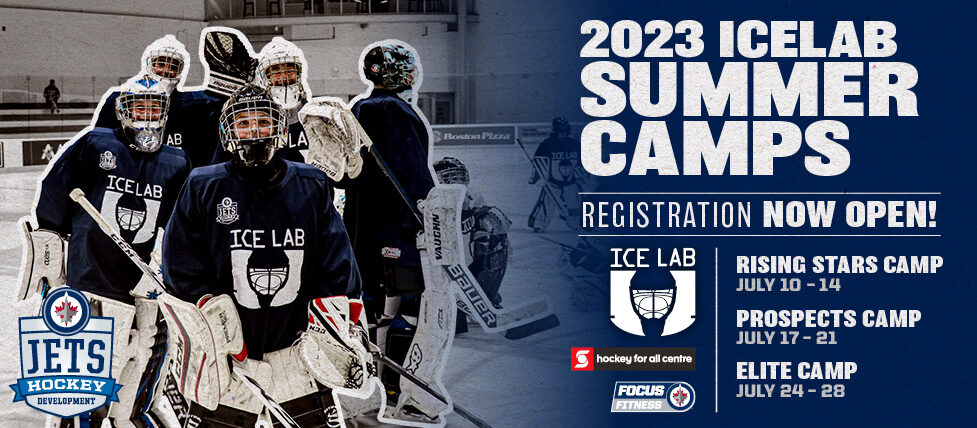 2023 ICELAB SUMMER CAMPS

REGISTRATION NOW OPEN!

ICE LAB

hockey for all centre

FOCUS FITNESS

RISING STARS CAMP
JULY 10 - 14

PROSPECTS CAMP
JULY 17 - 21

ELITE CAMP
JULY 24 - 28

JETS HOCKEY DEVELOPMENT

ICE LAB

ICE LAB

Boston Pizza

VAUGHN

BAUER

CCM